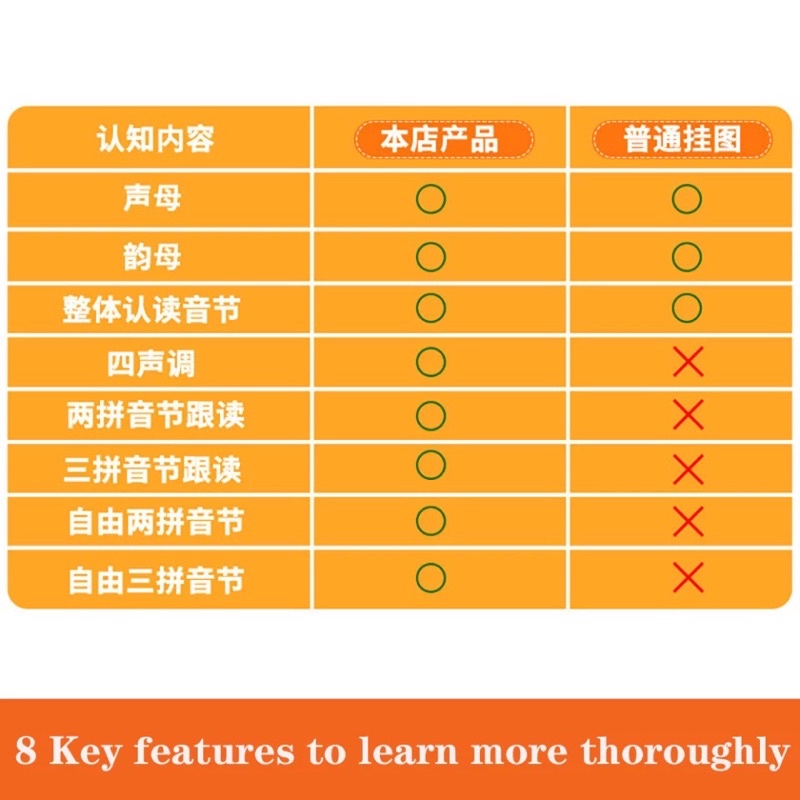 | 认知内容 | 本店产品 | 普通挂图 |
|---|---|---|
| 声母 | ○ | ○ |
| 韵母 | ○ | ○ |
| 整体认读音节 | ○ | ○ |
| 四声调 | ○ | × |
| 两拼音节跟读 | ○ | × |
| 三拼音节跟读 | ○ | × |
| 自由两拼音节 | ○ | × |
| 自由三拼音节 | ○ | × |

8 Key features to learn more thoroughly